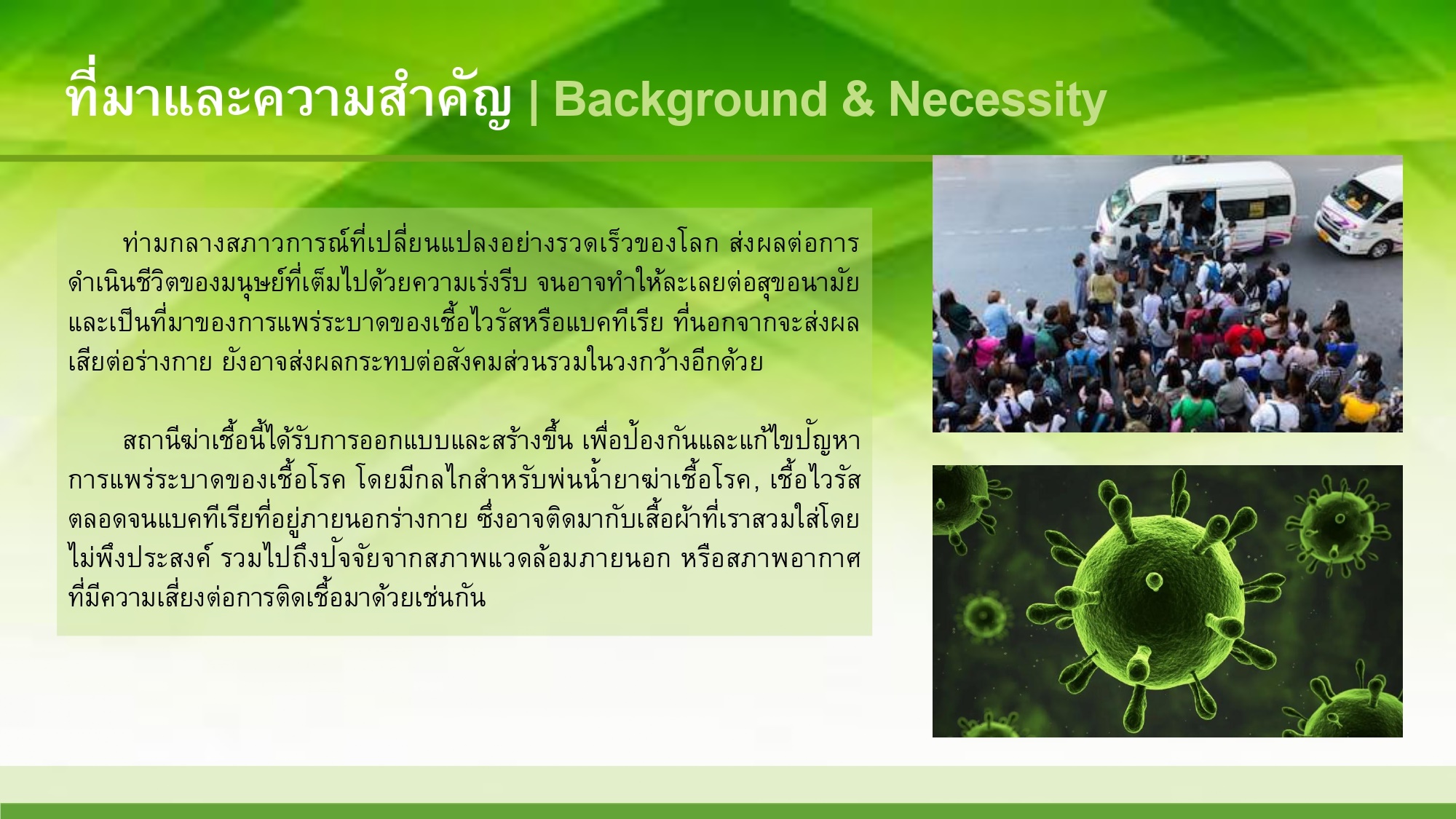 ที่มาและความสำคัญ | Background & Necessity

ท่ามกลางสภาวการณ์ที่เปลี่ยนแปลงอย่างรวดเร็วของโลก ส่งผลต่อการดำเนินชีวิตของมนุษย์ที่เต็มไปด้วยความเร่งรีบ จนอาจทำให้ละเลยต่อสุขอนามัย และเป็นที่มาของการแพร่ระบาดของเชื้อไวรัสหรือแบคทีเรีย ที่นอกจากจะส่งผลเสียต่อร่างกาย ยังอาจส่งผลกระทบต่อสังคมส่วนรวมในวงกว้างอีกด้วย

สถานีฆ่าเชื้อนี้ได้รับการออกแบบและสร้างขึ้น เพื่อป้องกันและแก้ไขปัญหาการแพร่ระบาดของเชื้อโรค โดยมีกลไกสำหรับพ่นน้ำยาฆ่าเชื้อโรค, เชื้อไวรัส ตลอดจนแบคทีเรียที่อยู่ภายนอกร่างกาย ซึ่งอาจติดมากับเสื้อผ้าที่เราสวมใส่โดยไม่พึงประสงค์ รวมไปถึงปัจจัยจากสภาพแวดล้อมภายนอก หรือสภาพอากาศที่มีความเสี่ยงต่อการติดเชื้อมาด้วยเช่นกัน